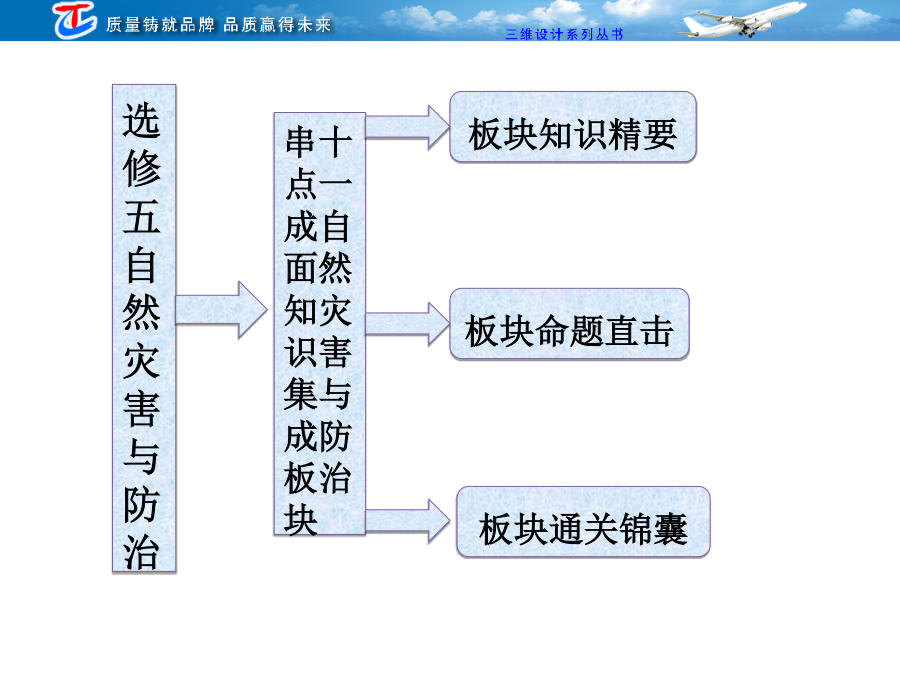 质量铸就品牌 品质赢得未来

三维设计系列丛书

选修五自然灾害与防治

十一自然灾害与防治

串点成面知识集成板块

板块知识精要

板块命题直击

板块通关锦囊